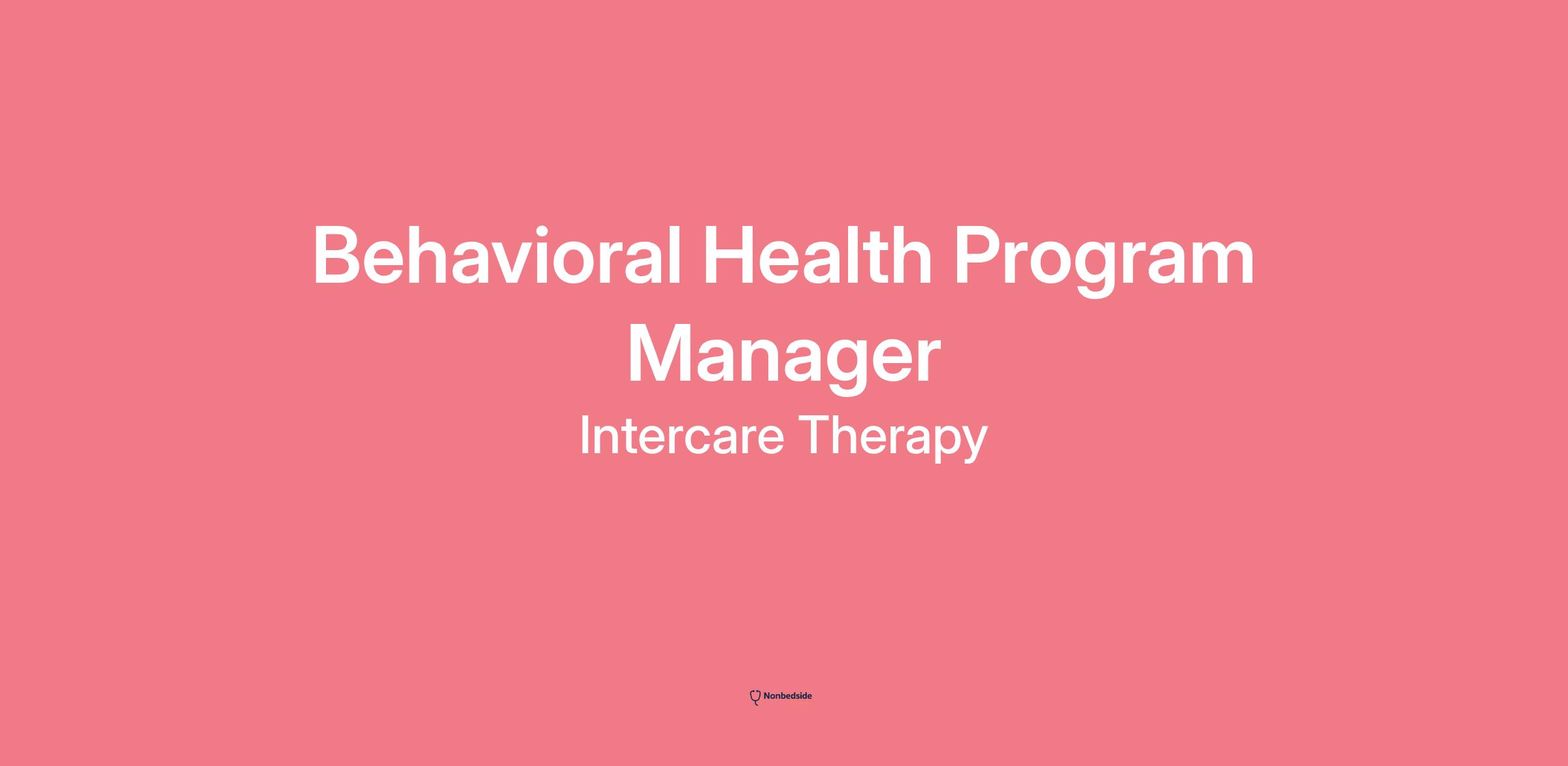 Behavioral Health Program Manager

Intercare Therapy

Nonbedside